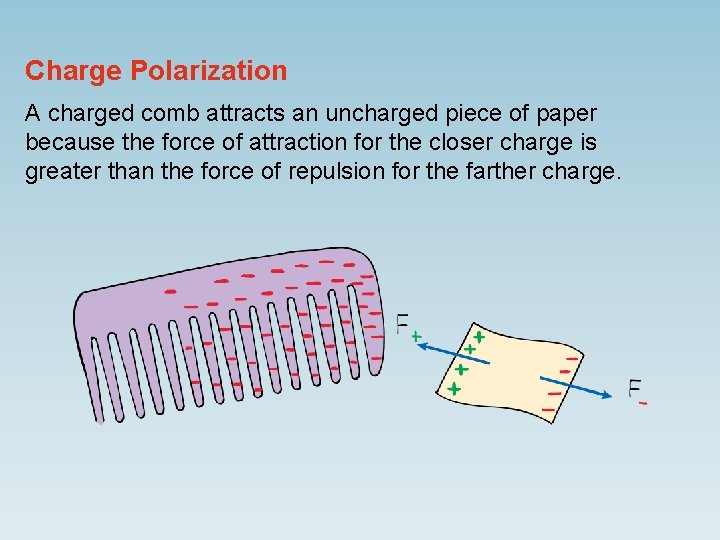 Charge Polarization

A charged comb attracts an uncharged piece of paper because the force of attraction for the closer charge is greater than the force of repulsion for the farther charge.

$F_+$

$F_-$